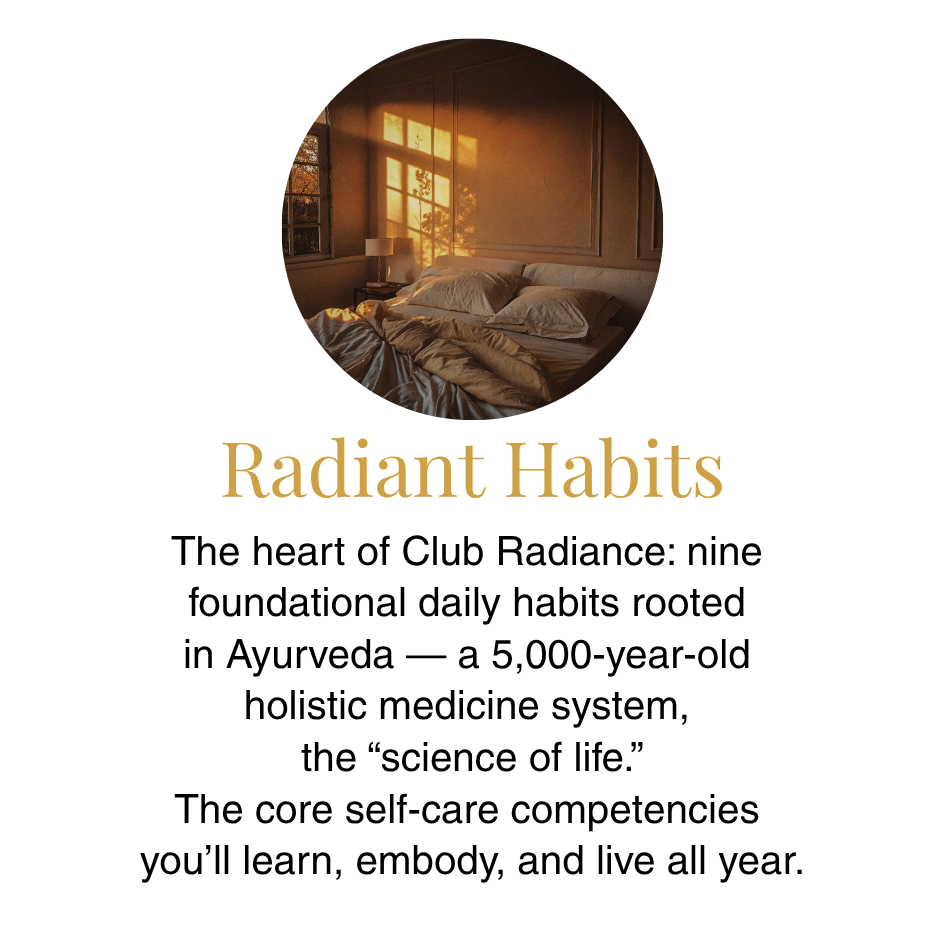 Radiant Habits

The heart of Club Radiance: nine foundational daily habits rooted in Ayurveda — a 5,000-year-old holistic medicine system, the “science of life.”
The core self-care competencies you’ll learn, embody, and live all year.